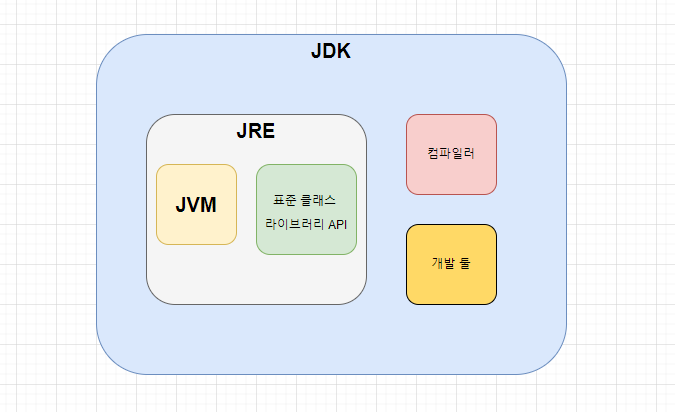 JDK

JRE

JVM

표준 클래스 라이브러리 API

컴파일러

개발 툴